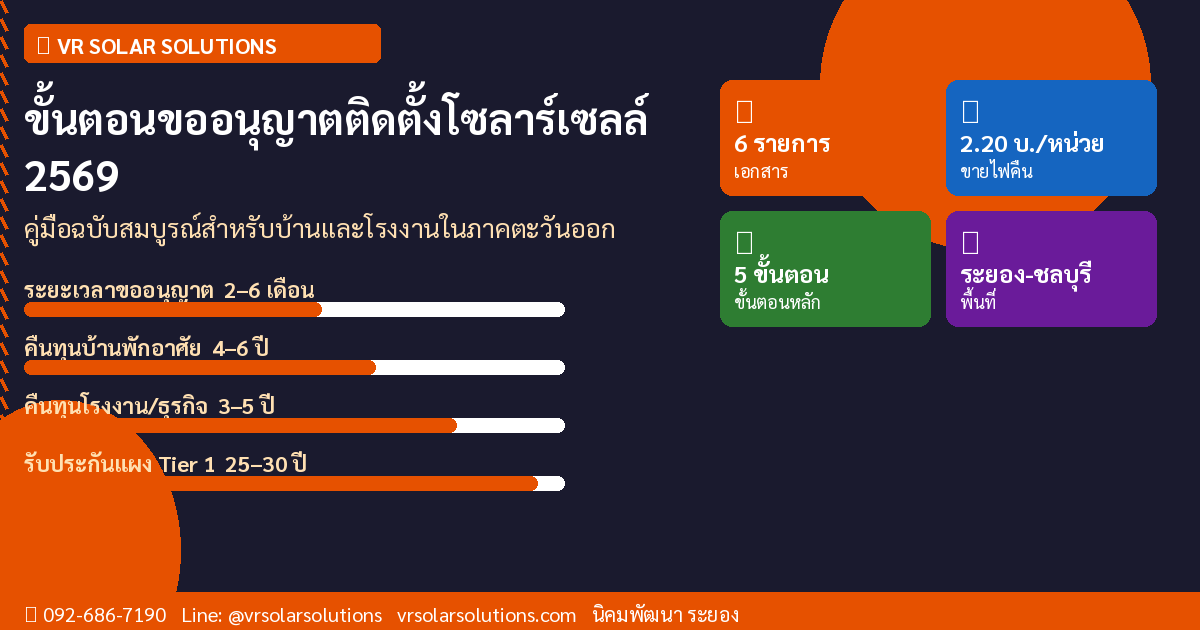 VR SOLAR SOLUTIONS

ขั้นตอนขออนุญาตติดตั้งโซลาร์เซลล์ 2569

คู่มือฉบับสมบูรณ์สำหรับบ้านและโรงงานในภาคตะวันออก

ระยะเวลาขออนุญาต 2–6 เดือน

คืนทุนบ้านพักอาศัย 4–6 ปี

คืนทุนโรงงาน/ธุรกิจ 3–5 ปี

รับประกันแผง Tier 1 25–30 ปี

6 รายการ
เอกสาร

2.20 บ./หน่วย
ขายไฟคืน

5 ขั้นตอน
ขั้นตอนหลัก

ระยอง-ชลบุรี
พื้นที่

092-686-7190 Line: @vrsolarsolutions vrsolarsolutions.com นิคมพัฒนา ระยอง